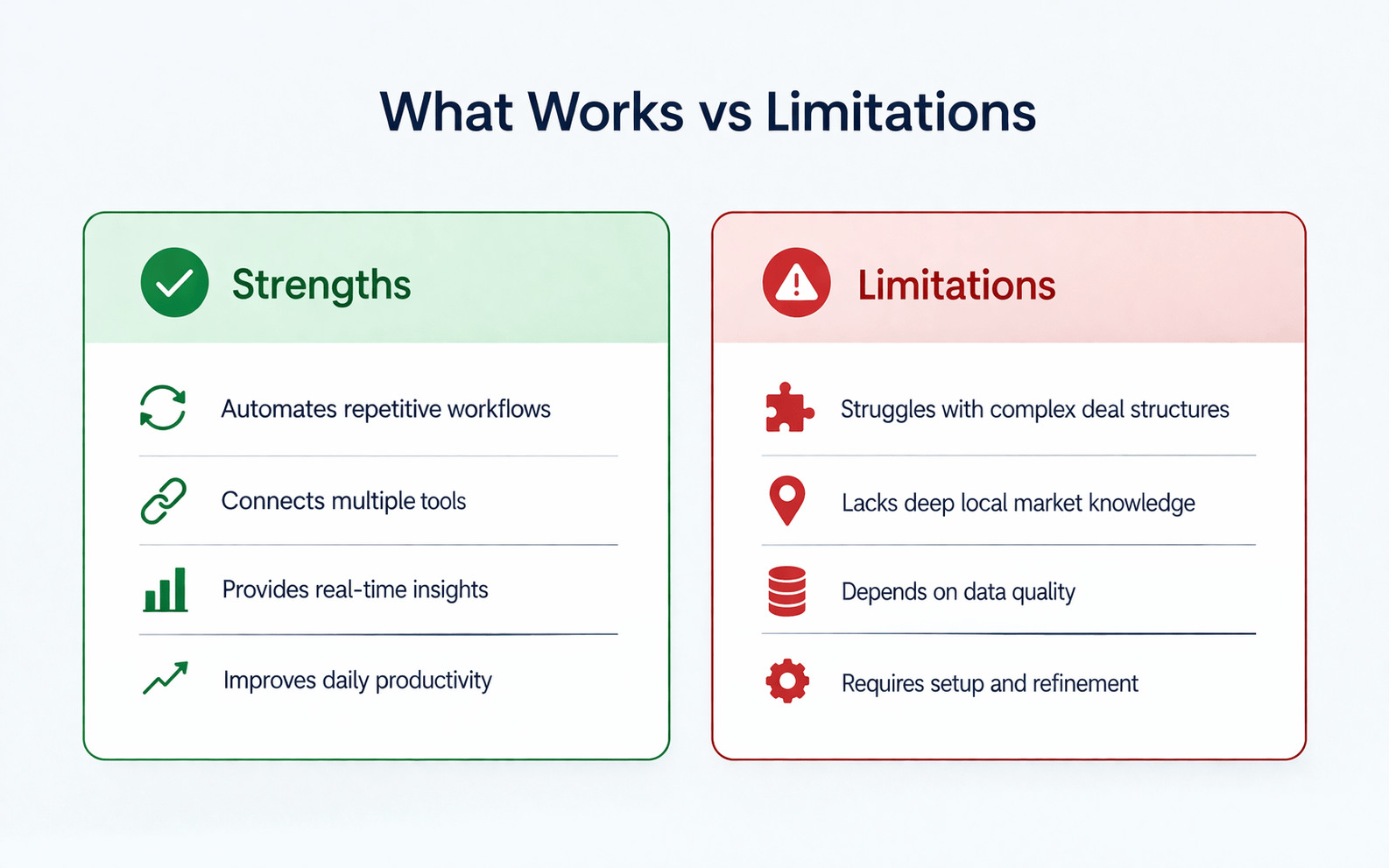 What Works vs Limitations

Strengths

Automates repetitive workflows

Connects multiple tools

Provides real-time insights

Improves daily productivity

Limitations

Struggles with complex deal structures

Lacks deep local market knowledge

Depends on data quality

Requires setup and refinement